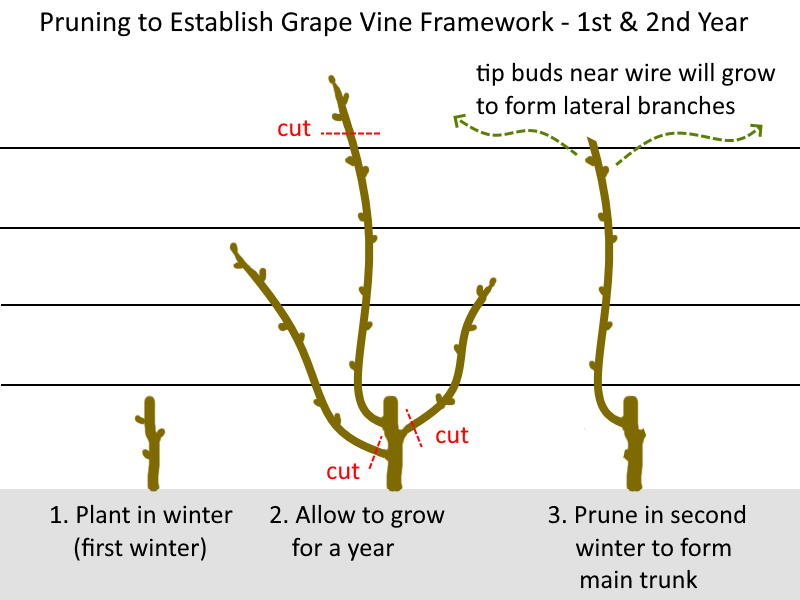 Pruning to Establish Grape Vine Framework - 1st & 2nd Year

tip buds near wire will grow to form lateral branches

cut

cut

cut

1. Plant in winter (first winter)

2. Allow to grow for a year

3. Prune in second winter to form main trunk